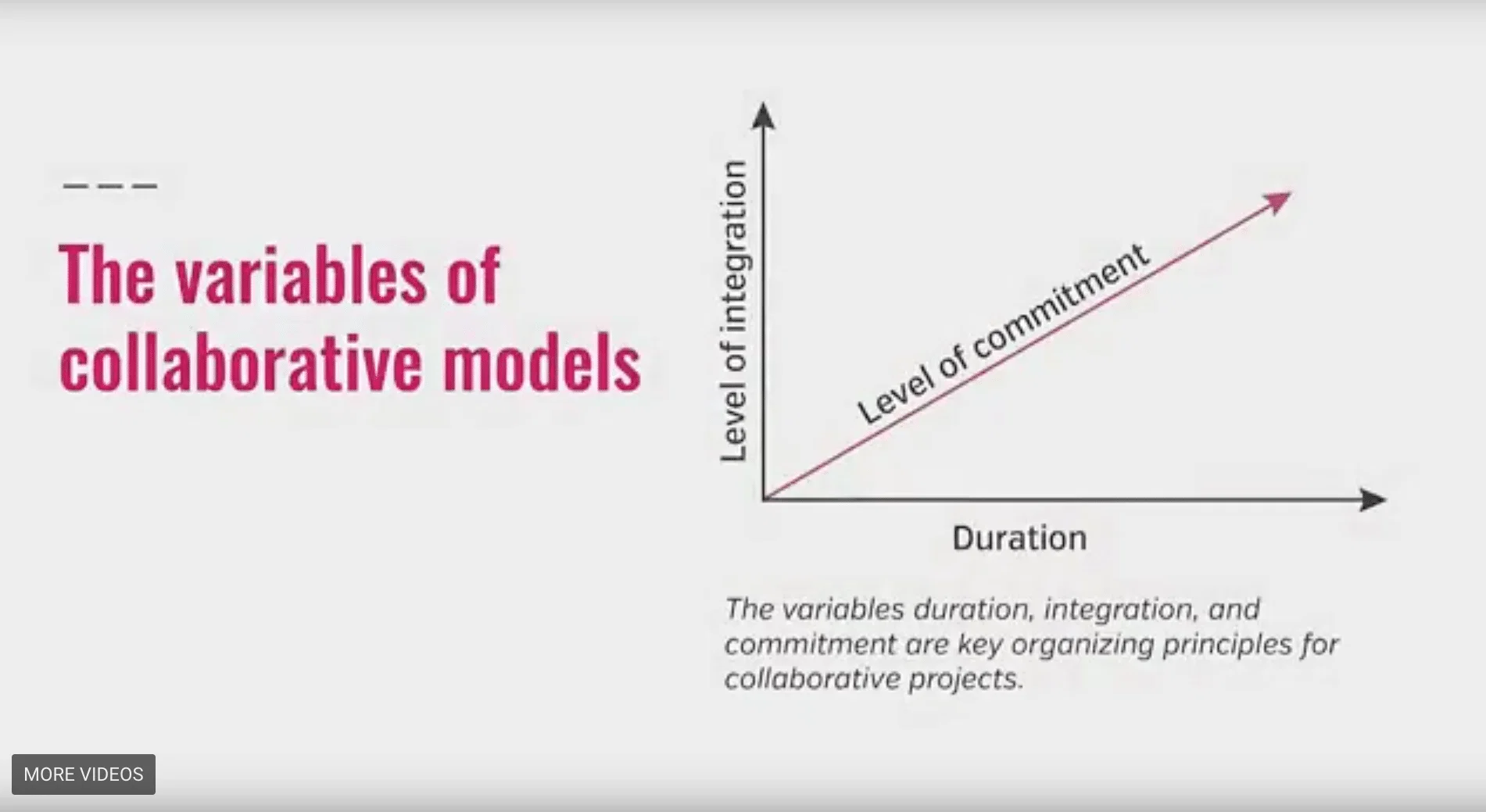 The variables of collaborative models

Level of integration

Level of commitment

Duration

The variables duration, integration, and commitment are key organizing principles for collaborative projects.

MORE VIDEOS